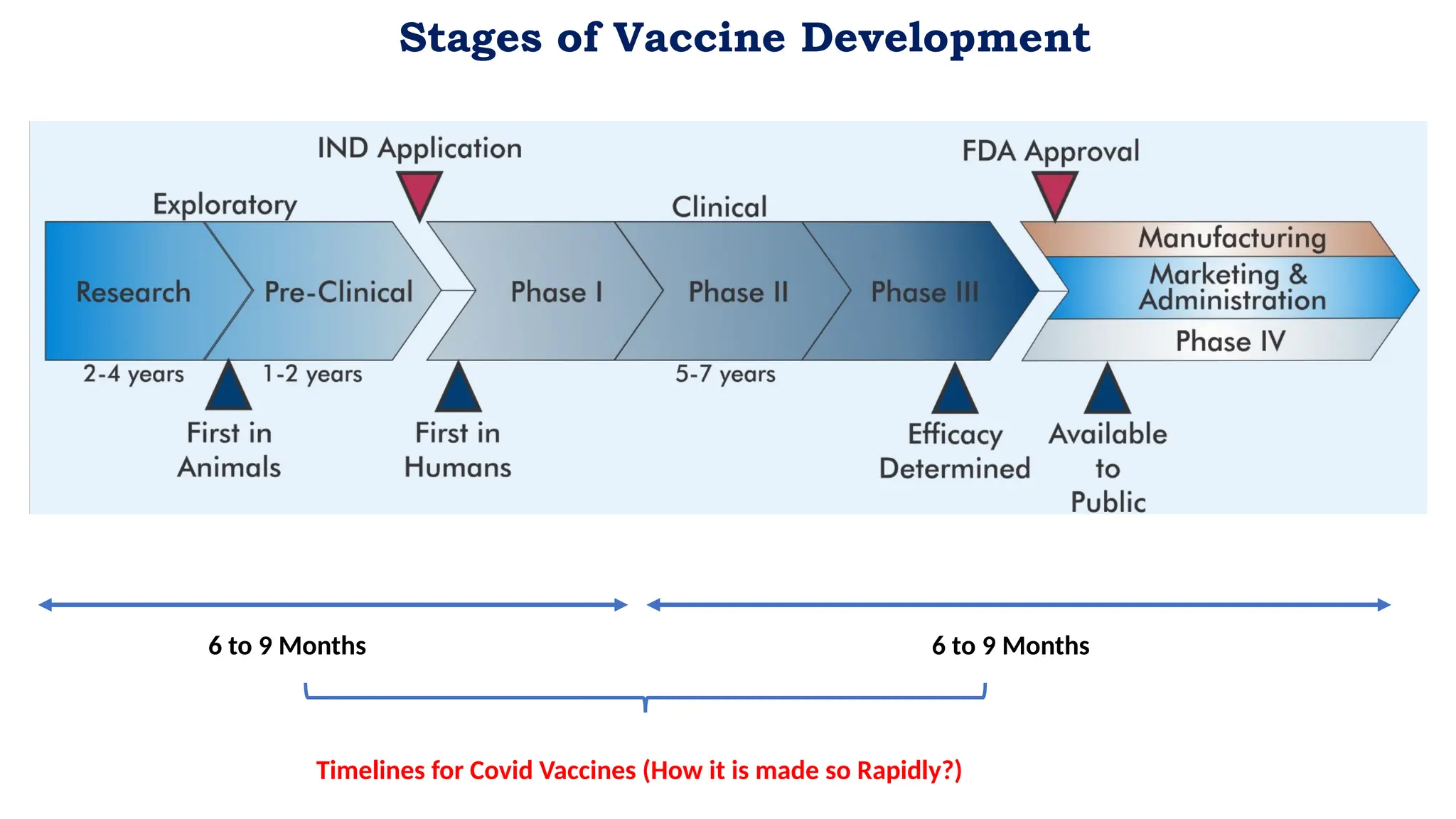 Stages of Vaccine Development

IND Application

FDA Approval

Exploratory

Clinical

Research

Pre-Clinical

Phase I

Phase II

Phase III

Manufacturing

Marketing & Administration

Phase IV

2-4 years

1-2 years

5-7 years

First in Animals

First in Humans

Efficacy Determined

Available to Public

6 to 9 Months

6 to 9 Months

Timelines for Covid Vaccines (How it is made so Rapidly?)